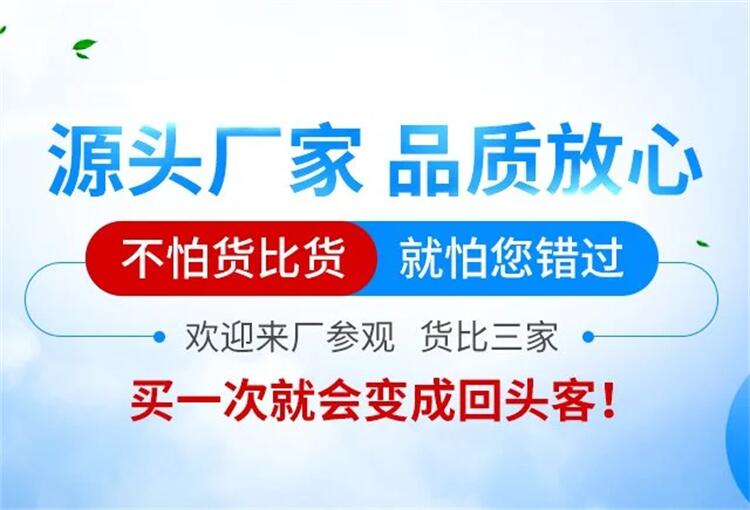 源头厂家 品质放心

不怕货比货 就怕您错过

欢迎来厂参观 货比三家

买一次就会变成回头客！